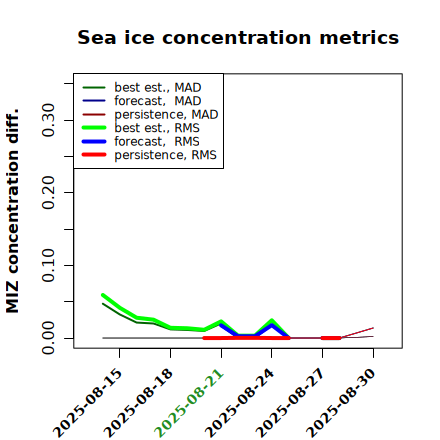 Sea ice concentration metrics

best est., MAD
forecast, MAD
persistence, MAD
best est., RMS
forecast, RMS
persistence, RMS

MIZ concentration diff.

0.00
0.10
0.20
0.30

2025-08-15
2025-08-18
2025-08-21
2025-08-24
2025-08-27
2025-08-30